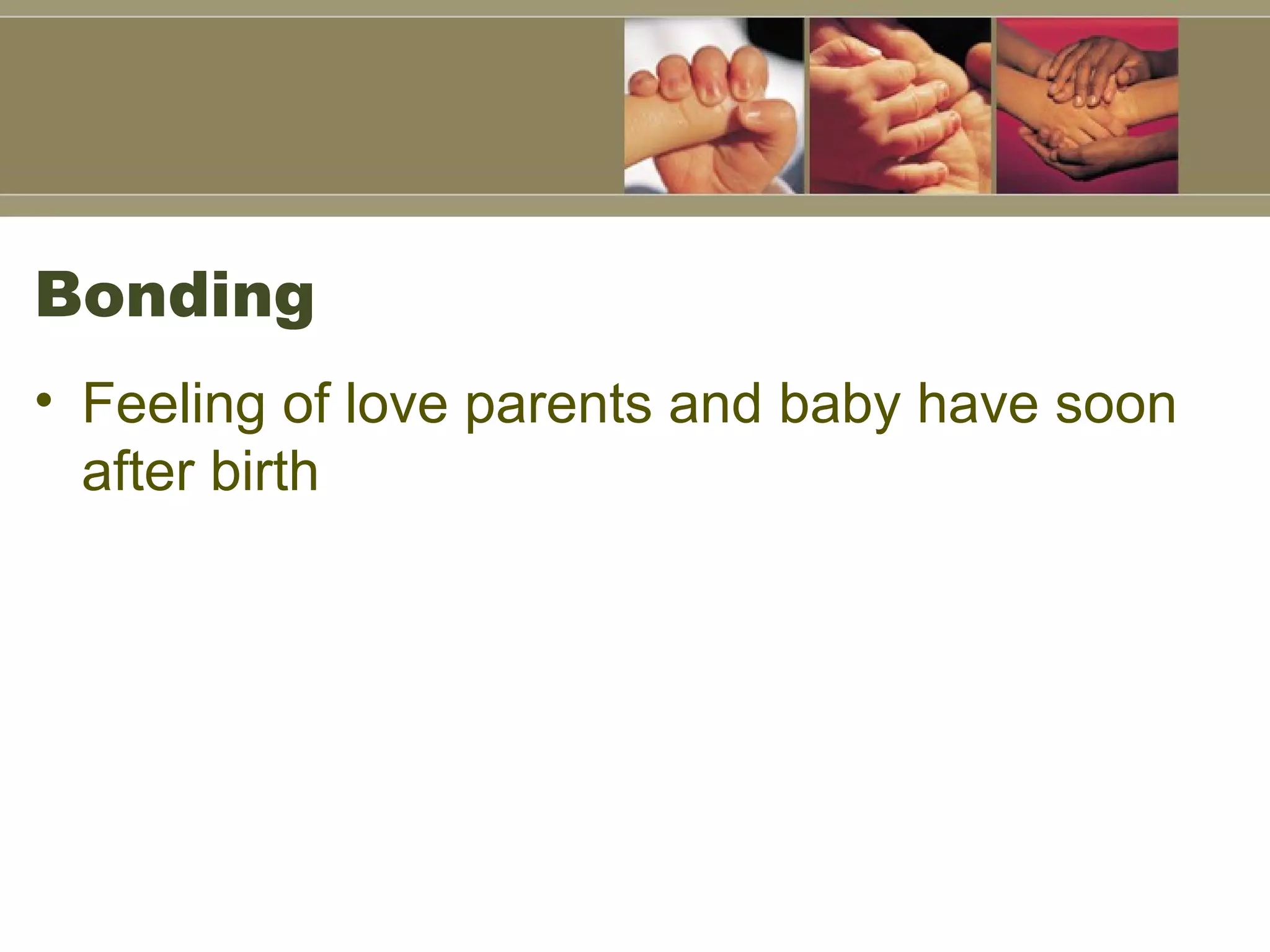 Bonding

• Feeling of love parents and baby have soon after birth